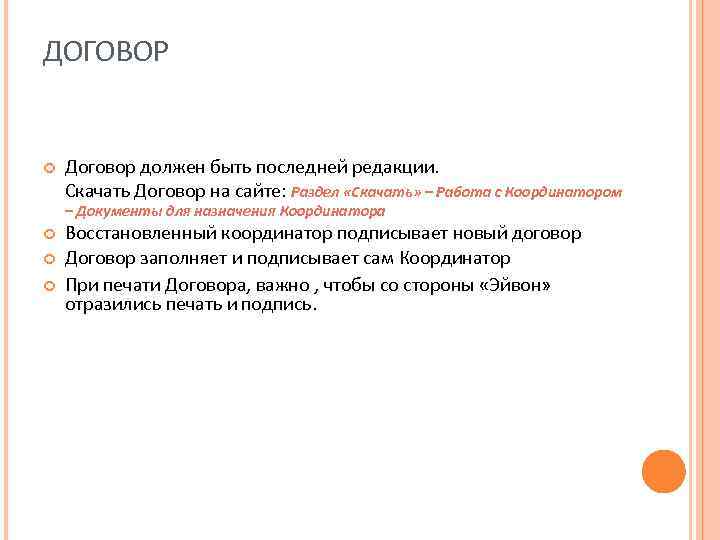 ДОГОВОР

Договор должен быть последней редакции.

Скачать Договор на сайте: Раздел «Скачать» – Работа с Координатором – Документы для назначения Координатора

Восстановленный координатор подписывает новый договор

Договор заполняет и подписывает сам Координатор

При печати Договора, важно , чтобы со стороны «Эйвон» отразились печать и подпись.